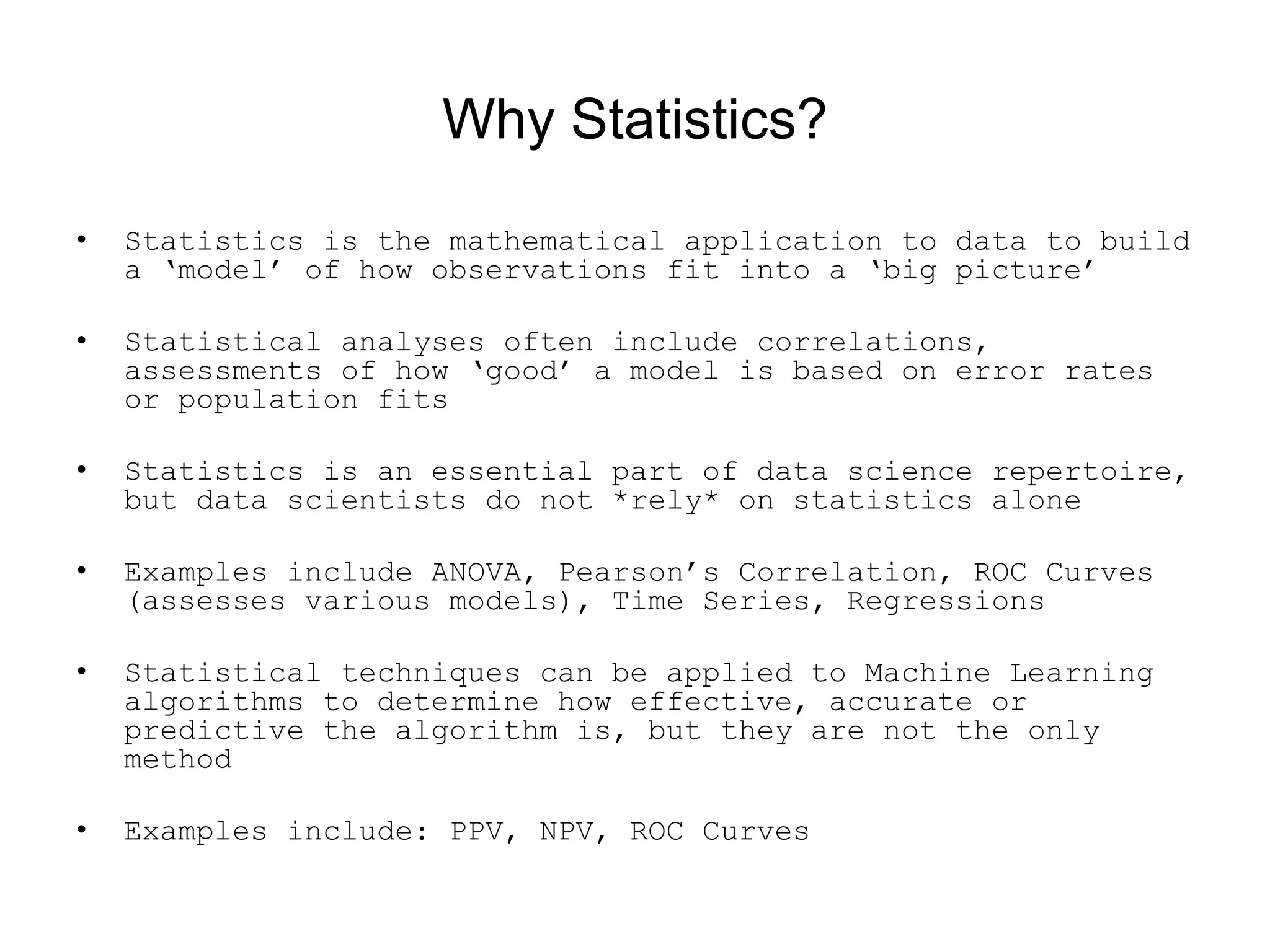 Why Statistics?

• Statistics is the mathematical application to data to build a ‘model’ of how observations fit into a ‘big picture’

• Statistical analyses often include correlations, assessments of how ‘good’ a model is based on error rates or population fits

• Statistics is an essential part of data science repertoire, but data scientists do not *rely* on statistics alone

• Examples include ANOVA, Pearson’s Correlation, ROC Curves (assesses various models), Time Series, Regressions

• Statistical techniques can be applied to Machine Learning algorithms to determine how effective, accurate or predictive the algorithm is, but they are not the only method

• Examples include: PPV, NPV, ROC Curves